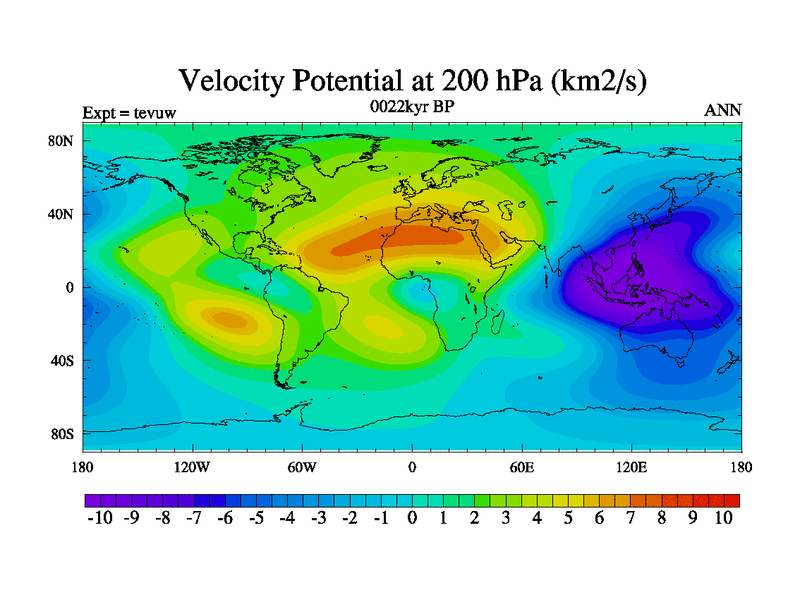 Velocity Potential at 200 hPa (km2/s)

Expt = tevuw

0022kyr BP

ANN

80N
40N
0
40S
80S

180 120W 60W 0 60E 120E 180

-10 -9 -8 -7 -6 -5 -4 -3 -2 -1 0 1 2 3 4 5 6 7 8 9 10